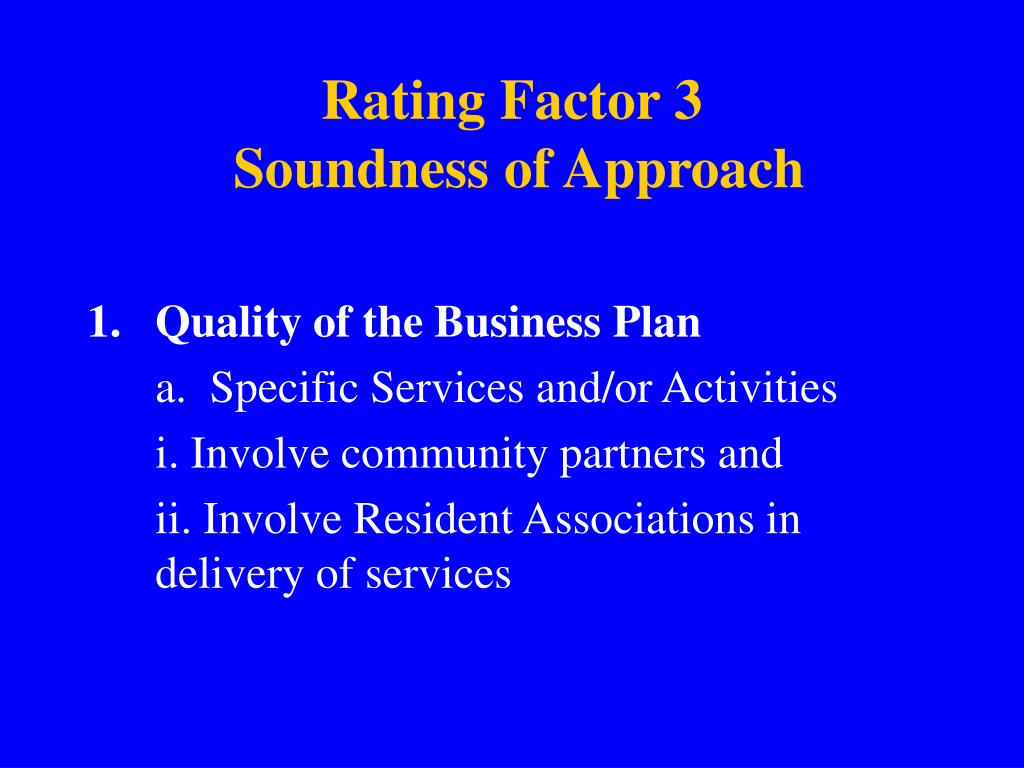 Rating Factor 3
Soundness of Approach

1. Quality of the Business Plan
a. Specific Services and/or Activities
i. Involve community partners and
ii. Involve Resident Associations in delivery of services